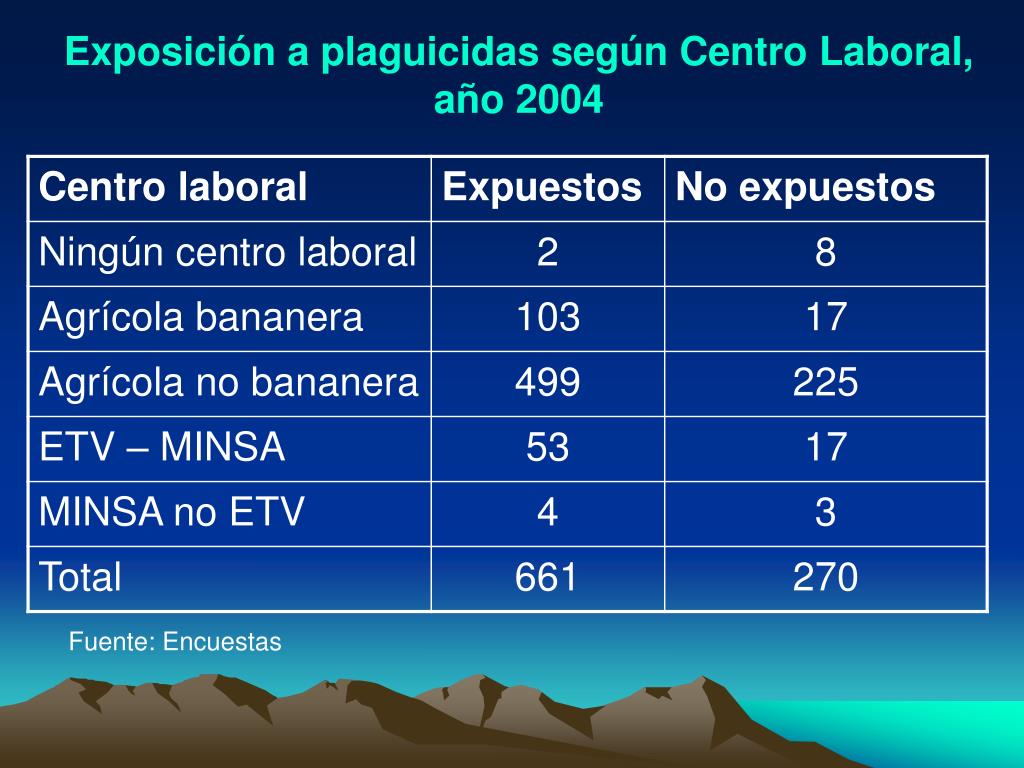 Exposición a plaguicidas según Centro Laboral, año 2004

| Centro laboral | Expuestos | No expuestos |
|---|---|---|
| Ningún centro laboral | 2 | 8 |
| Agrícola bananera | 103 | 17 |
| Agrícola no bananera | 499 | 225 |
| ETV – MINSA | 53 | 17 |
| MINSA no ETV | 4 | 3 |
| Total | 661 | 270 |

Fuente: Encuestas